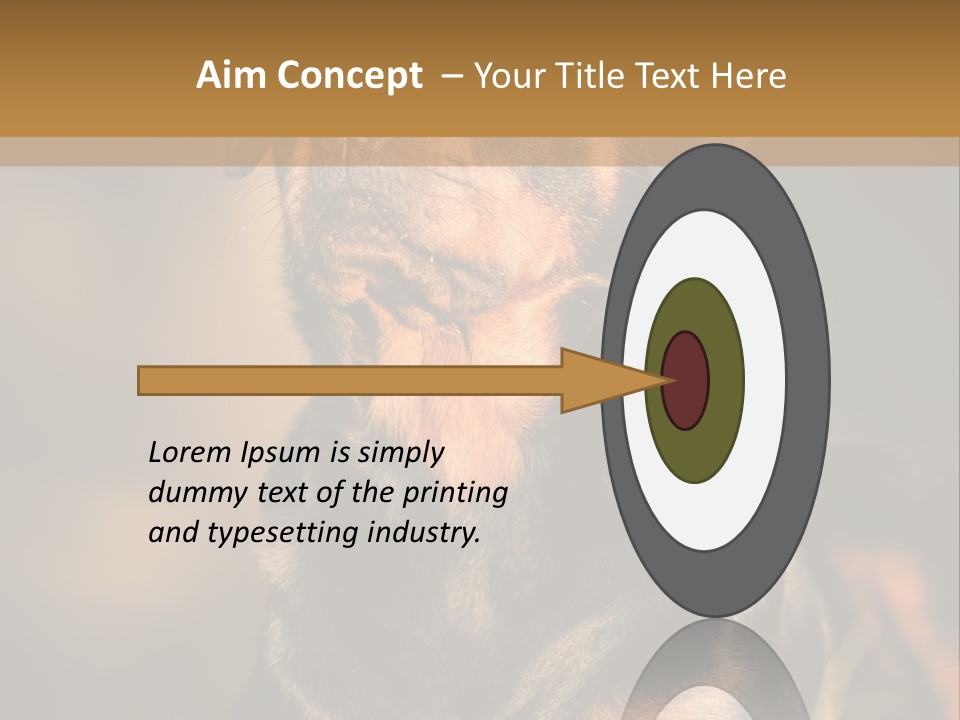 Aim Concept – Your Title Text Here

Lorem Ipsum is simply dummy text of the printing and typesetting industry.